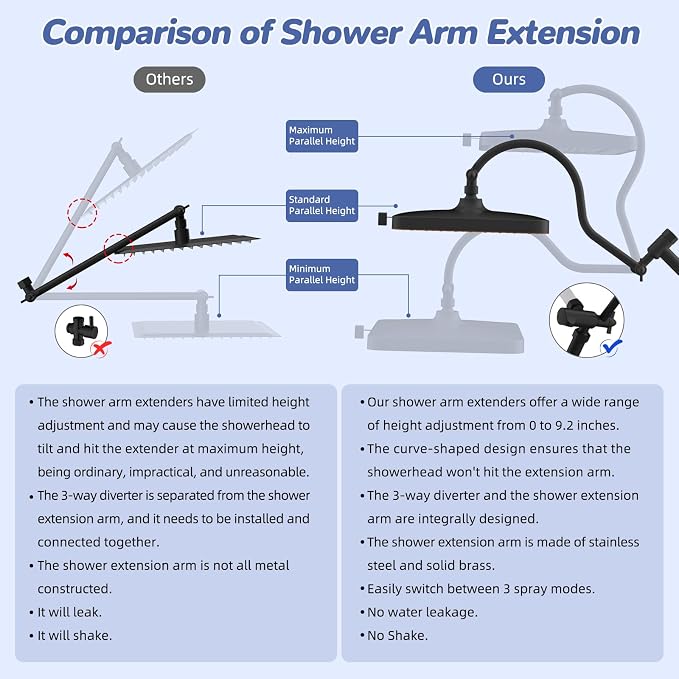 Comparison of Shower Arm Extension

Others

Ours

Maximum Parallel Height

Standard Parallel Height

Minimum Parallel Height

• The shower arm extenders have limited height adjustment and may cause the showerhead to tilt and hit the extender at maximum height, being ordinary, impractical, and unreasonable.
• The 3-way diverter is separated from the shower extension arm, and it needs to be installed and connected together.
• The shower extension arm is not all metal constructed.
• It will leak.
• It will shake.

• Our shower arm extenders offer a wide range of height adjustment from 0 to 9.2 inches.
• The curve-shaped design ensures that the showerhead won't hit the extension arm.
• The 3-way diverter and the shower extension arm are integrally designed.
• The shower extension arm is made of stainless steel and solid brass.
• Easily switch between 3 spray modes.
• No water leakage.
• No Shake.